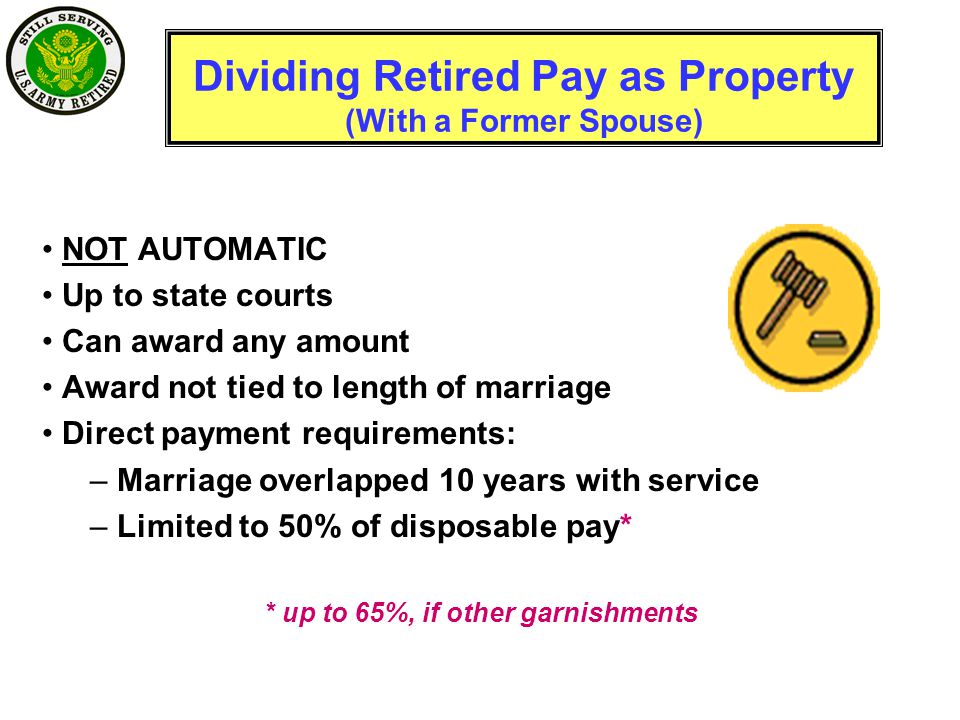 STILL SERVING
U.S. ARMY RETIRED

Dividing Retired Pay as Property
(With a Former Spouse)

• NOT AUTOMATIC
• Up to state courts
• Can award any amount
• Award not tied to length of marriage
• Direct payment requirements:
– Marriage overlapped 10 years with service
– Limited to 50% of disposable pay*

* up to 65%, if other garnishments